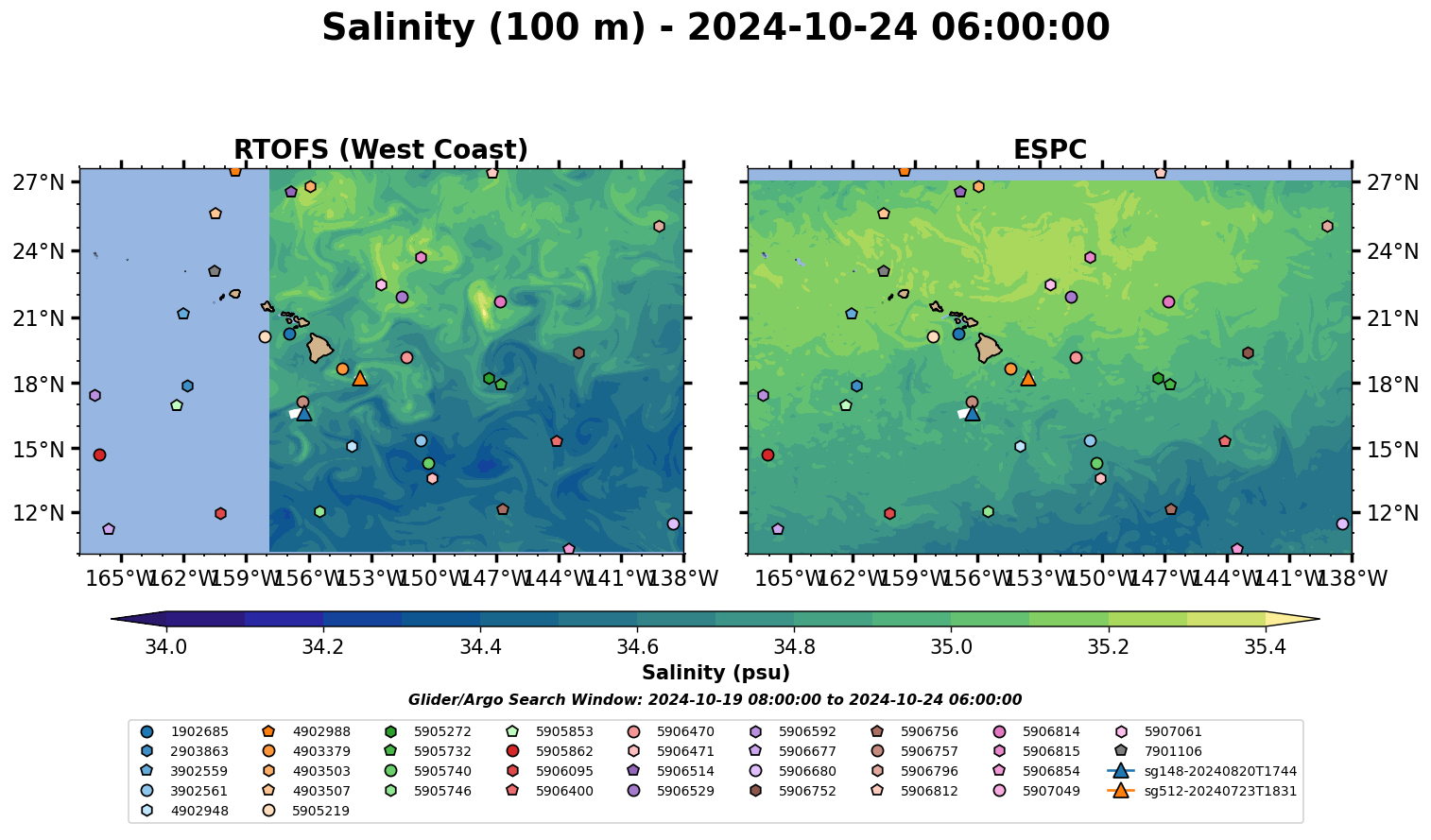 Salinity (100 m) - 2024-10-24 06:00:00

RTOFS (West Coast)

27°N
24°N
21°N
18°N
15°N
12°N

165°W 162°W 159°W 156°W 153°W 150°W 147°W 144°W 141°W 138°W

ESPC

27°N
24°N
21°N
18°N
15°N
12°N

165°W 162°W 159°W 156°W 153°W 150°W 147°W 144°W 141°W 138°W

34.0 34.2 34.4 34.6 34.8 35.0 35.2 35.4

Salinity (psu)

Glider/Argo Search Window: 2024-10-19 08:00:00 to 2024-10-24 06:00:00

1902685
2903863
3902559
3902561
4902948
4902988
4903379
4903503
4903507
5905219
5905272
5905732
5905740
5905746
5905853
5905862
5906095
5906400
5906470
5906471
5906514
5906529
5906592
5906677
5906680
5906752
5906756
5906757
5906796
5906812
5906814
5906815
5906854
5907049
5907061
7901106
sg148-20240820T1744
sg512-20240723T1831